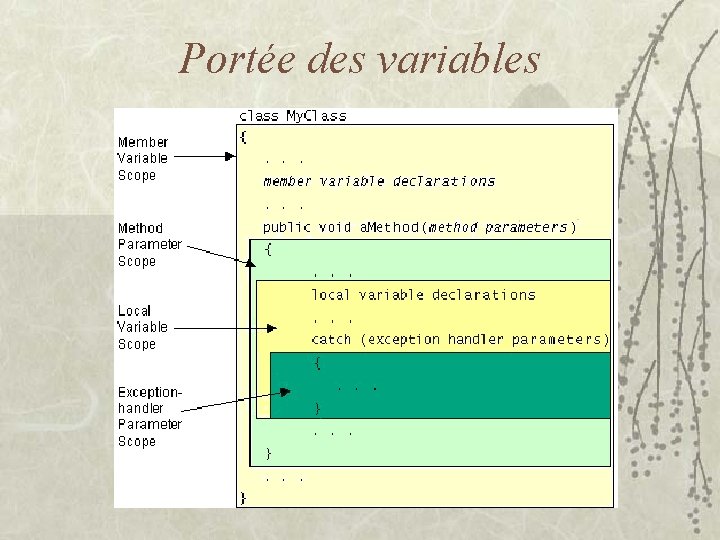 Portée des variables

Member Variable Scope

Method Parameter Scope

Local Variable Scope

Exception-handler Parameter Scope

class MyClass
{
. . .
member variable declarations
. . .
public void aMethod(method parameters)
{
. . .
local variable declarations
. . .
catch (exception handler parameters)
{
. . .
}
. . .
}
. . .
}